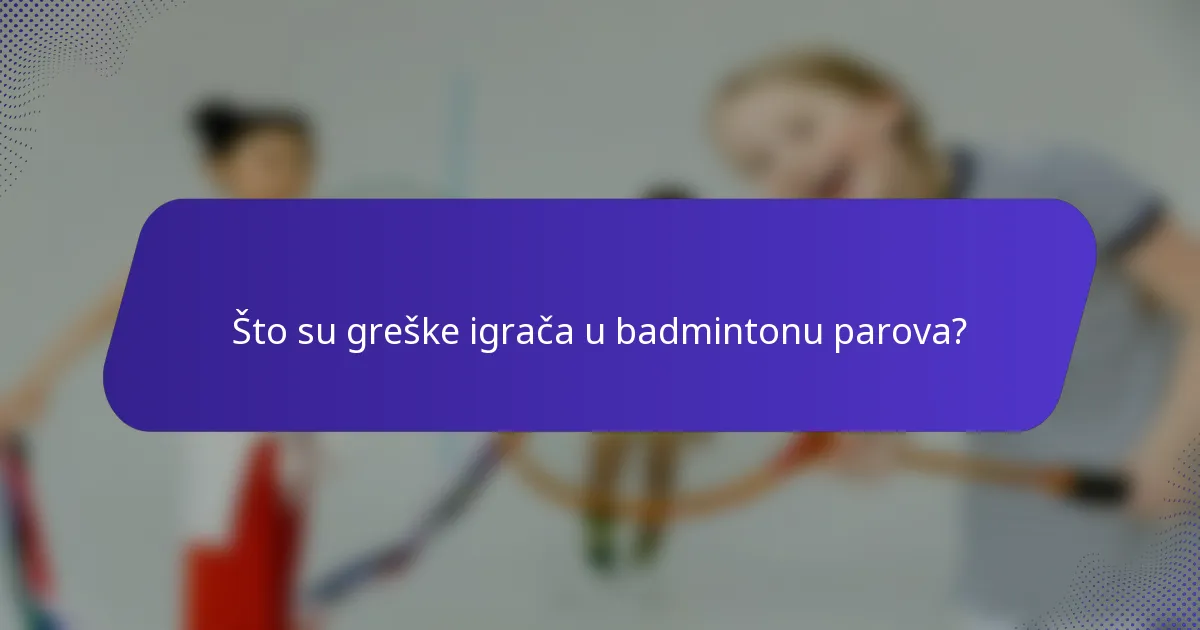 Što su greške igrača u badmintonu parova?